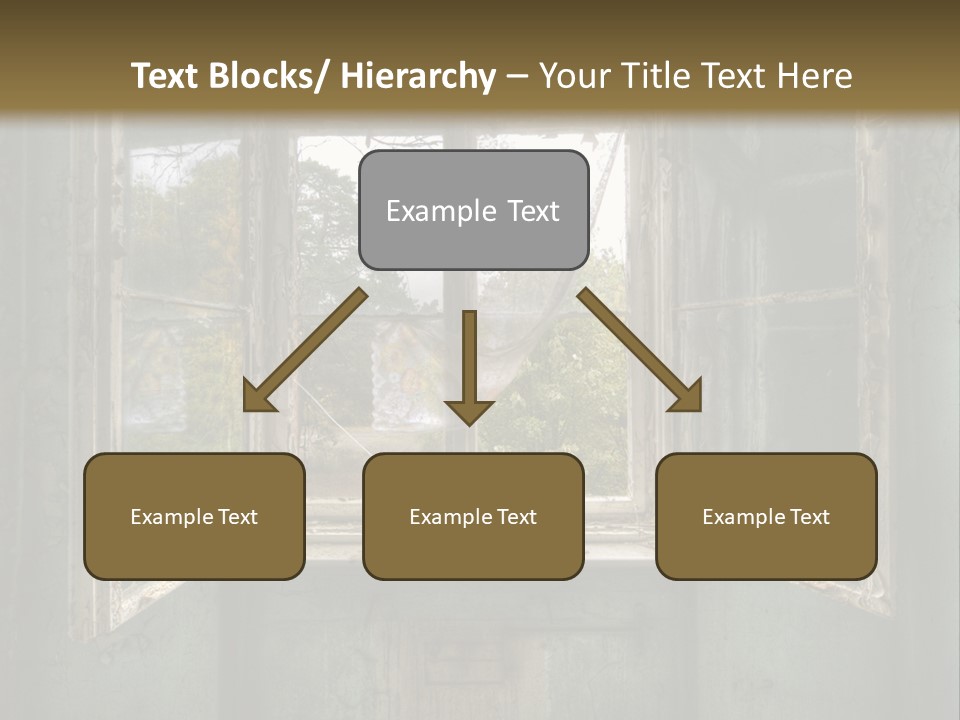 Text Blocks/ Hierarchy – Your Title Text Here

Example Text

Example Text

Example Text

Example Text